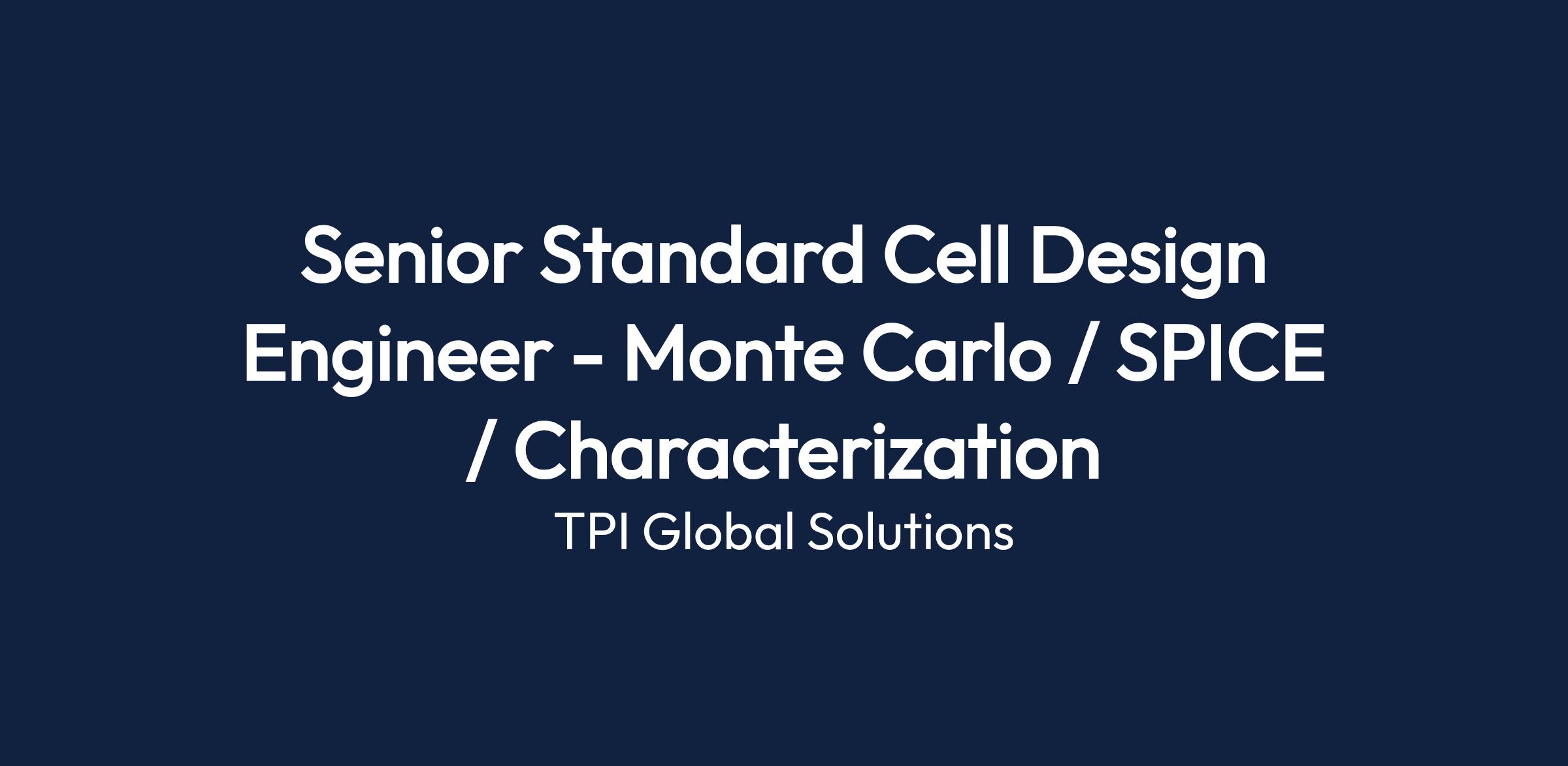 Senior Standard Cell Design Engineer - Monte Carlo / SPICE / Characterization

TPI Global Solutions